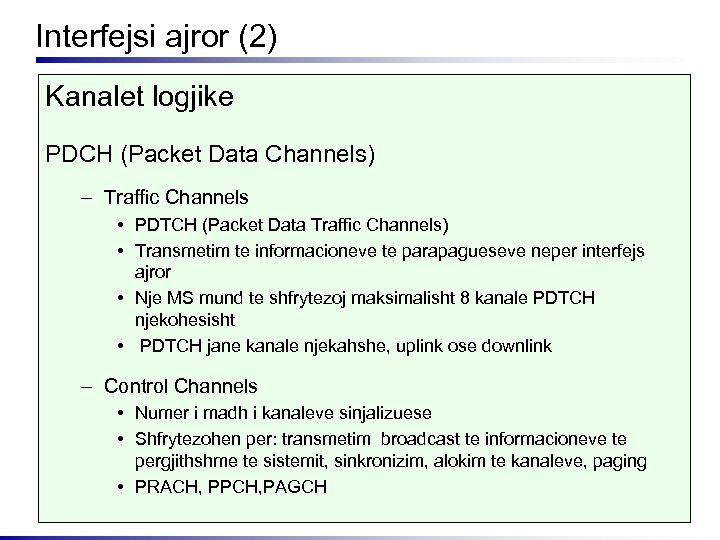 Interfejsi ajror (2)

Kanalet logjike

PDCH (Packet Data Channels)

– Traffic Channels
  • PDTCH (Packet Data Traffic Channels)
  • Transmetim te informacioneve te parapagueseve neper interfejs ajror
  • Nje MS mund te shfrytezoj maksimalisht 8 kanale PDTCH njekohesisht
  • PDTCH jane kanale njekahshe, uplink ose downlink

– Control Channels
  • Numer i madh i kanaleve sinjalizuese
  • Shfrytezohen per: transmetim broadcast te informacioneve te pergjithshme te sistemit, sinkronizim, alokim te kanaleve, paging
  • PRACH, PPCH,PAGCH